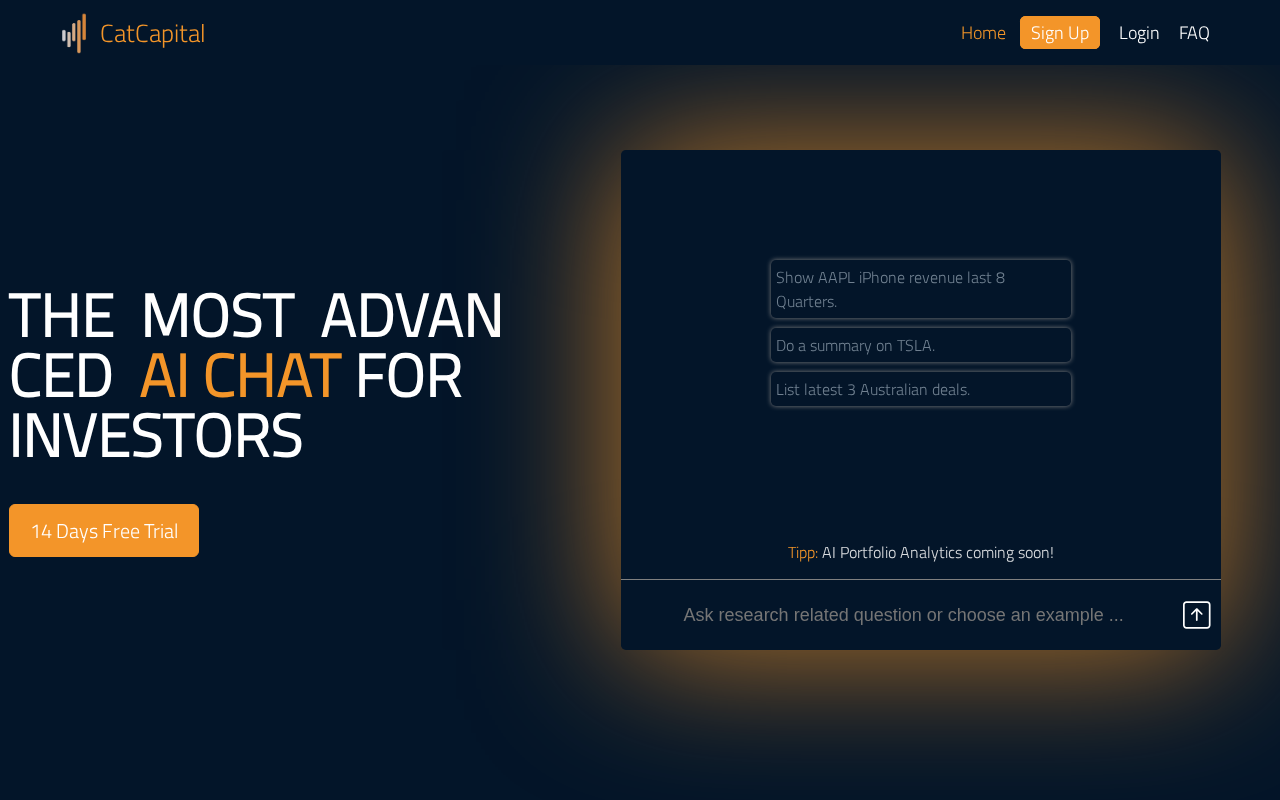 CatCapital

Home Sign Up Login FAQ

THE MOST ADVANCED AI CHAT FOR INVESTORS

14 Days Free Trial

Show AAPL iPhone revenue last 8 Quarters.

Do a summary on TSLA.

List latest 3 Australian deals.

Tipp: AI Portfolio Analytics coming soon!

Ask research related question or choose an example ...